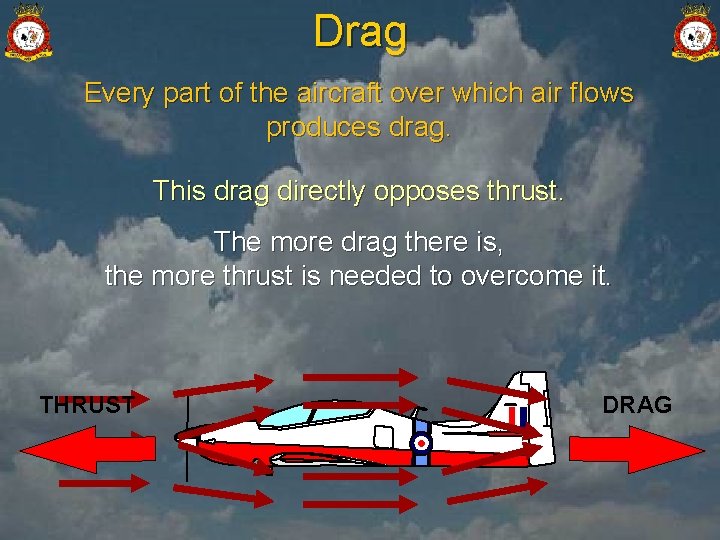 Drag

Every part of the aircraft over which air flows produces drag.

This drag directly opposes thrust.

The more drag there is, the more thrust is needed to overcome it.

THRUST

DRAG